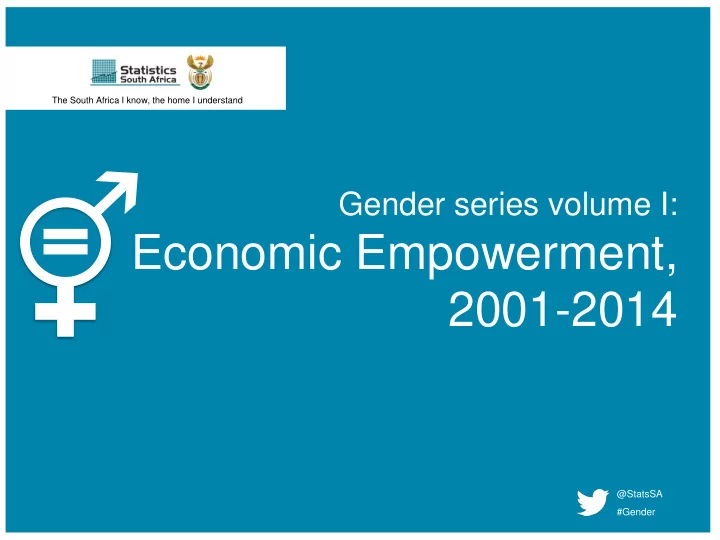 Statistics South Africa

The South Africa I know, the home I understand

Gender series volume I:

Economic Empowerment, 2001-2014

@StatsSA

#Gender